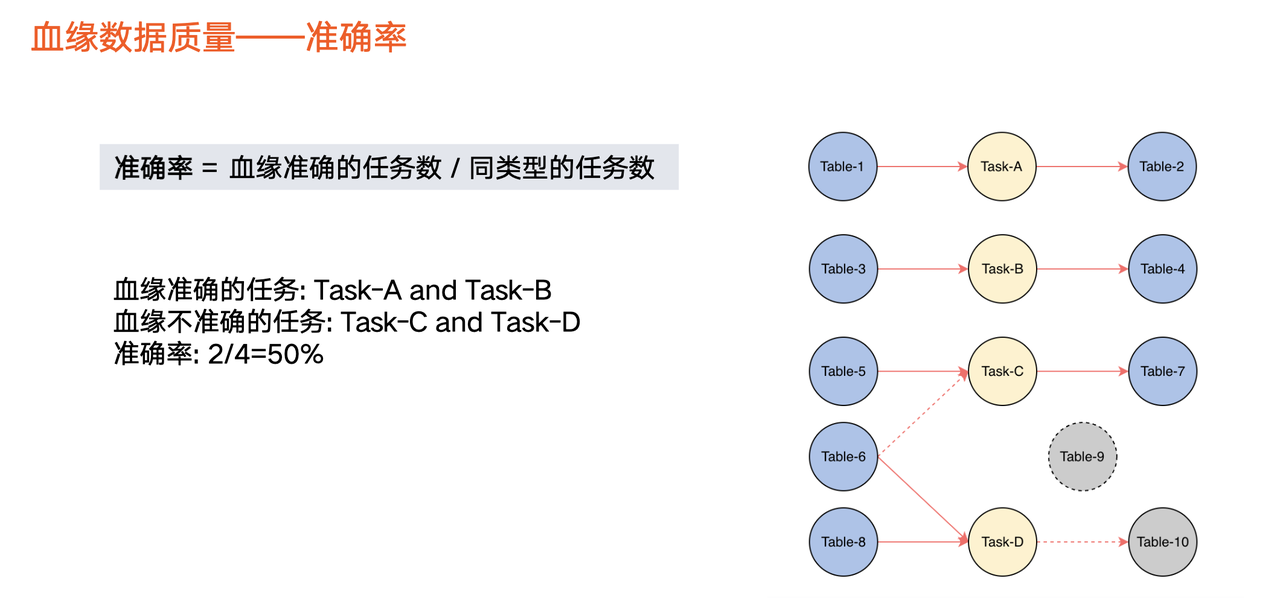 血缘数据质量——准确率

准确率 = 血缘准确的任务数 / 同类型的任务数

血缘准确的任务: Task-A and Task-B
血缘不准确的任务: Task-C and Task-D
准确率: 2/4=50%

Table-1
Task-A
Table-2
Table-3
Task-B
Table-4
Table-5
Task-C
Table-7
Table-6
Table-9
Table-8
Task-D
Table-10